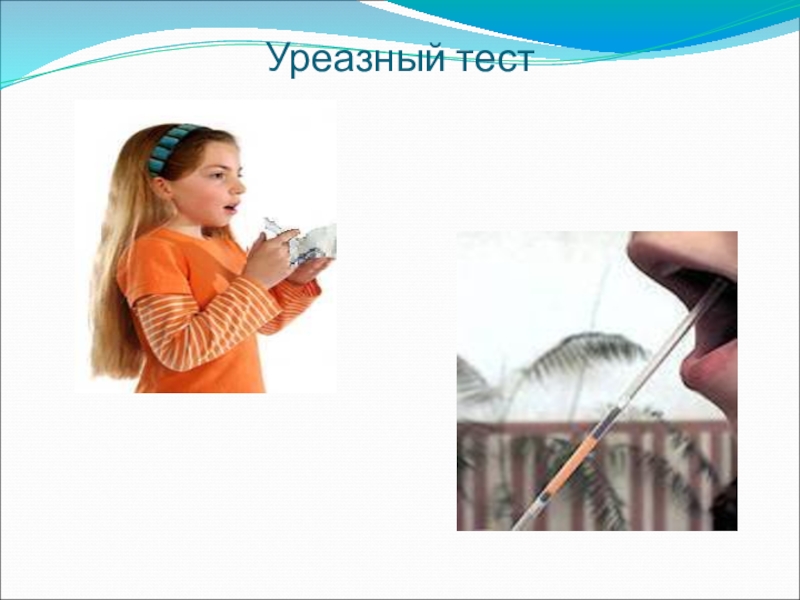 Уреазный тест